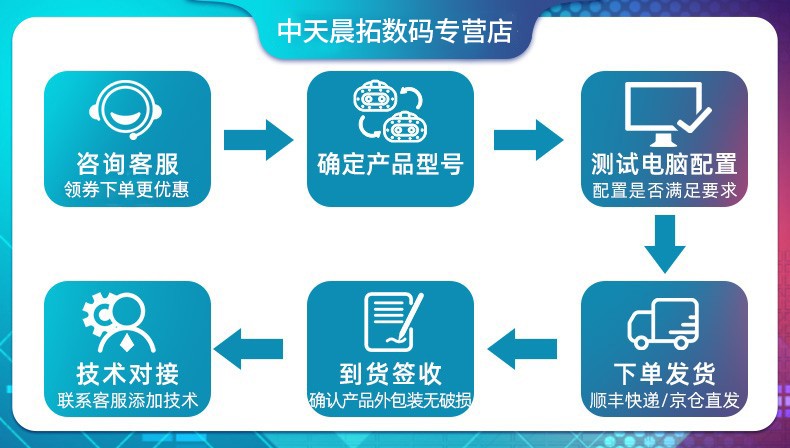 中天晨拓数码专营店

咨询客服
领券下单更优惠

确定产品型号

测试电脑配置
配置是否满足要求

下单发货
顺丰快递/京仓直发

到货签收
确认产品外包装无破损

技术对接
联系客服添加技术